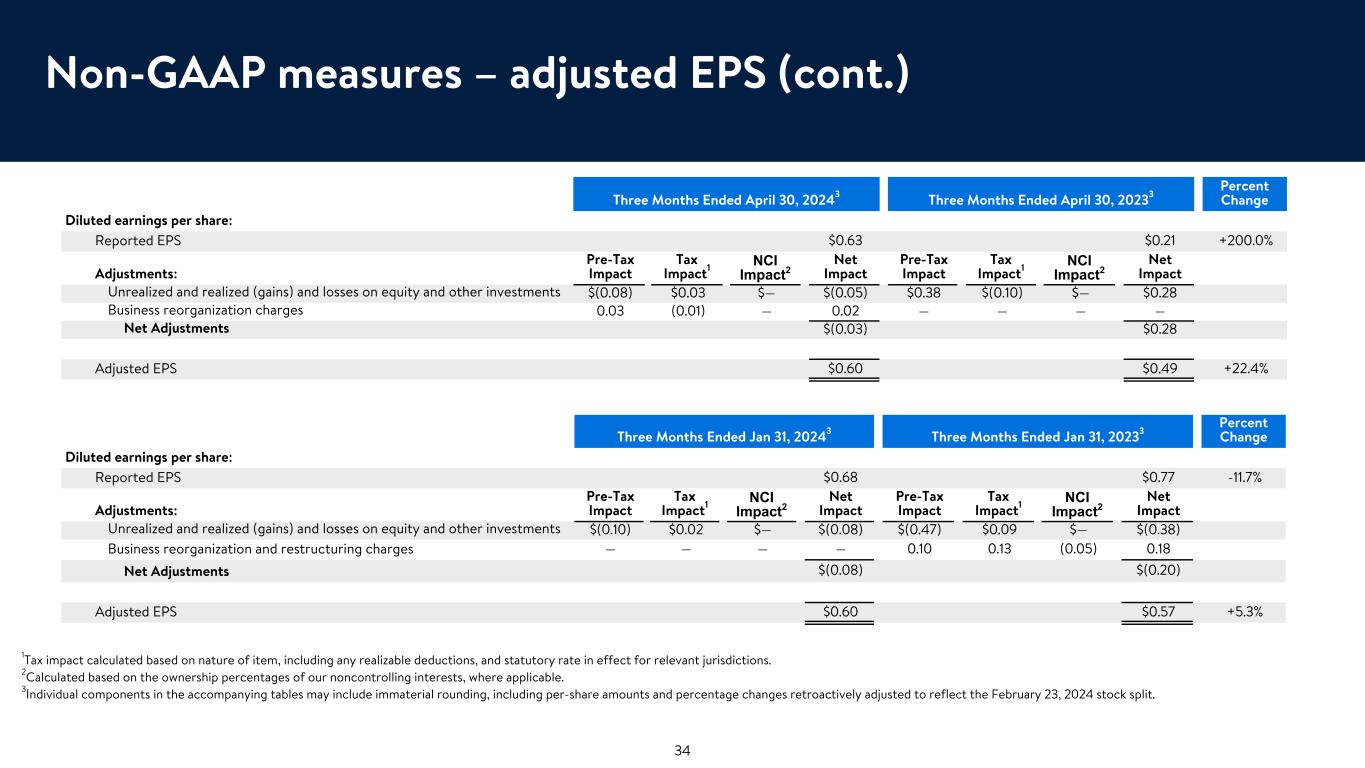 Non-GAAP measures – adjusted EPS (cont.)

| | Three Months Ended April 30, 2024$^3$ | | | | Three Months Ended April 30, 2023$^3$ | | | | Percent Change |
|---|---|---|---|---|---|---|---|---|---|
| Diluted earnings per share: | | | | | | | | | |
| Reported EPS | | | | $0.63 | | | | $0.21 | +200.0% |
| Adjustments: | Pre-Tax Impact | Tax Impact$^1$ | NCI Impact$^2$ | Net Impact | Pre-Tax Impact | Tax Impact$^1$ | NCI Impact$^2$ | Net Impact | |
| Unrealized and realized (gains) and losses on equity and other investments | $(0.08) | $0.03 | $— | $(0.05) | $0.38 | $(0.10) | $— | $0.28 | |
| Business reorganization charges | 0.03 | (0.01) | — | 0.02 | — | — | — | — | |
| Net Adjustments | | | | $(0.03) | | | | $0.28 | |
| Adjusted EPS | | | | $0.60 | | | | $0.49 | +22.4% |

| | Three Months Ended Jan 31, 2024$^3$ | | | | Three Months Ended Jan 31, 2023$^3$ | | | | Percent Change |
|---|---|---|---|---|---|---|---|---|---|
| Diluted earnings per share: | | | | | | | | | |
| Reported EPS | | | | $0.68 | | | | $0.77 | -11.7% |
| Adjustments: | Pre-Tax Impact | Tax Impact$^1$ | NCI Impact$^2$ | Net Impact | Pre-Tax Impact | Tax Impact$^1$ | NCI Impact$^2$ | Net Impact | |
| Unrealized and realized (gains) and losses on equity and other investments | $(0.10) | $0.02 | $— | $(0.08) | $(0.47) | $0.09 | $— | $(0.38) | |
| Business reorganization and restructuring charges | — | — | — | — | 0.10 | 0.13 | (0.05) | 0.18 | |
| Net Adjustments | | | | $(0.08) | | | | $(0.20) | |
| Adjusted EPS | | | | $0.60 | | | | $0.57 | +5.3% |

$^1$Tax impact calculated based on nature of item, including any realizable deductions, and statutory rate in effect for relevant jurisdictions.
$^2$Calculated based on the ownership percentages of our noncontrolling interests, where applicable.
$^3$Individual components in the accompanying tables may include immaterial rounding, including per-share amounts and percentage changes retroactively adjusted to reflect the February 23, 2024 stock split.

34